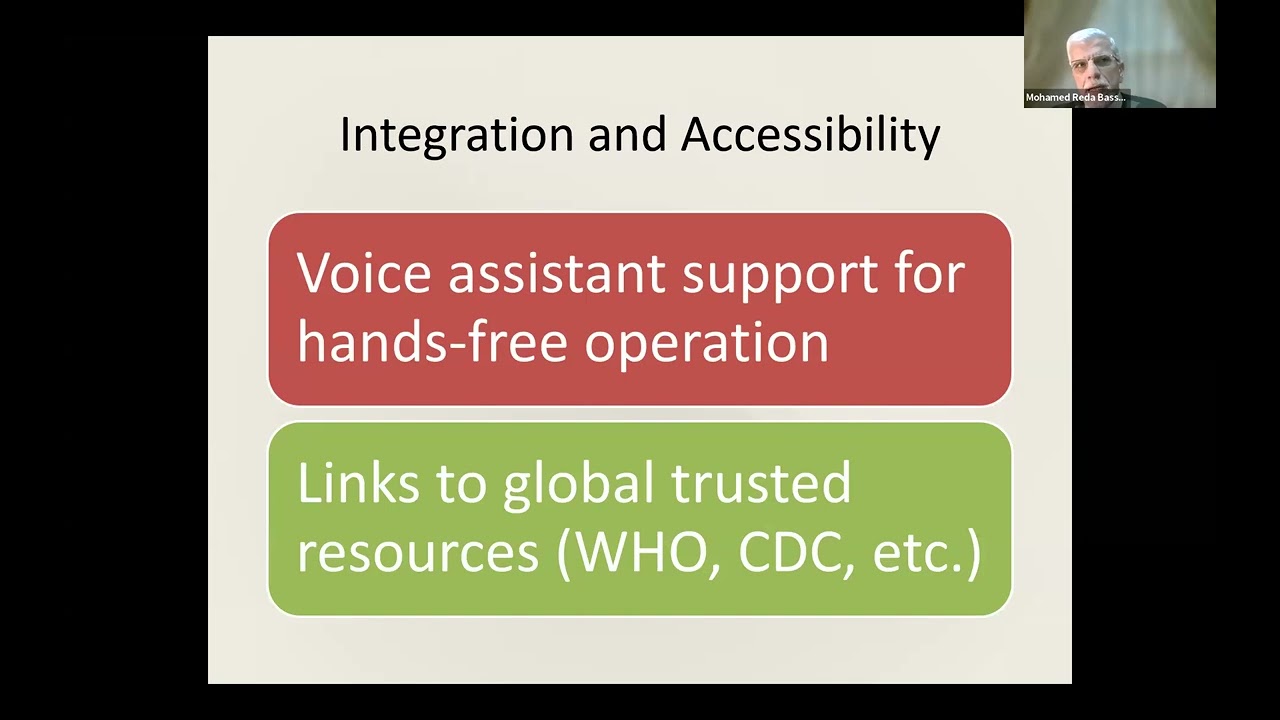 Mohamed Reda Bass...

Integration and Accessibility

Voice assistant support for hands-free operation

Links to global trusted resources (WHO, CDC, etc.)